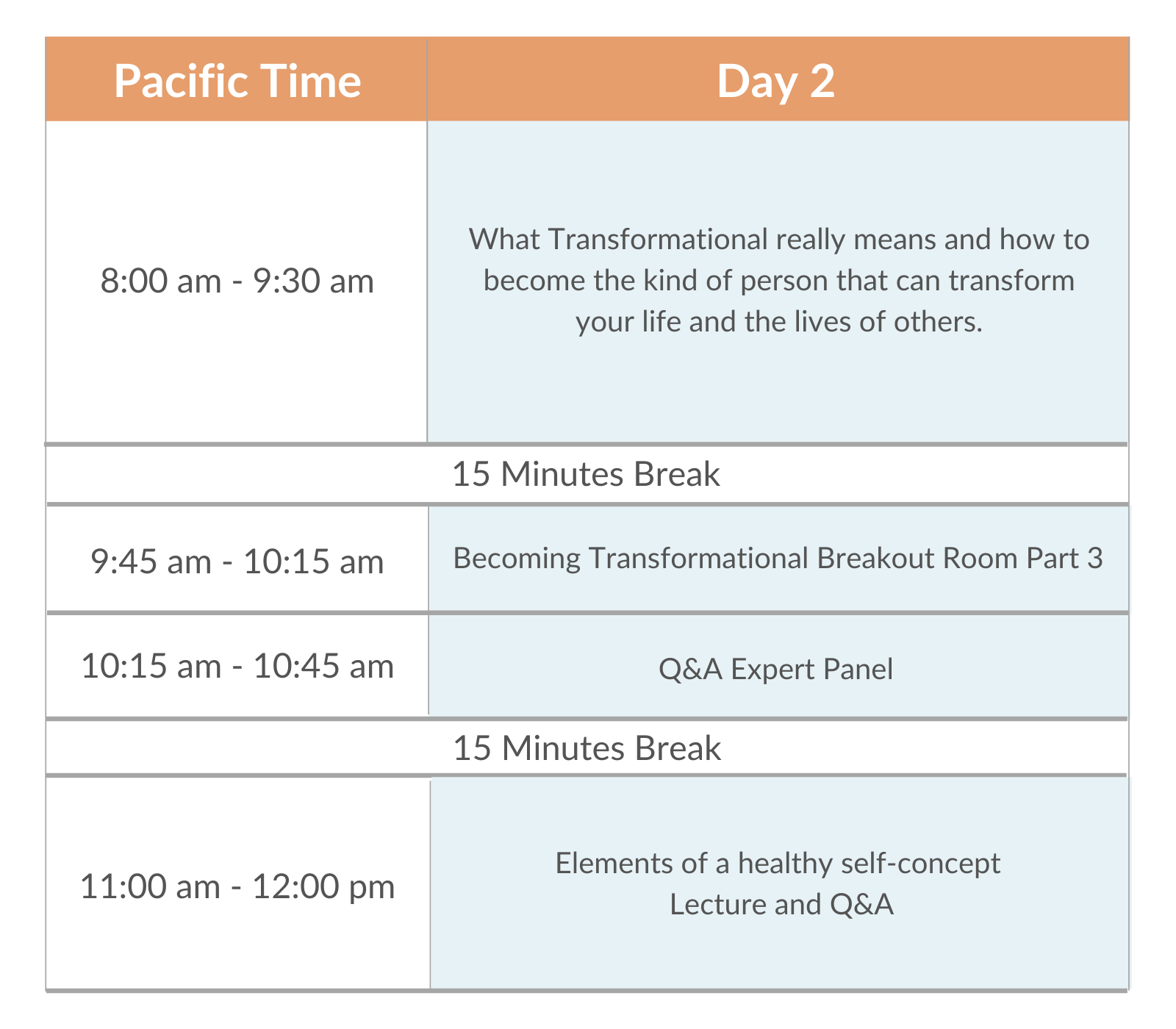 | Pacific Time | Day 2 |
|---|---|
| 8:00 am - 9:30 am | What Transformational really means and how to become the kind of person that can transform your life and the lives of others. |
| 15 Minutes Break | |
| 9:45 am - 10:15 am | Becoming Transformational Breakout Room Part 3 |
| 10:15 am - 10:45 am | Q&A Expert Panel |
| 15 Minutes Break | |
| 11:00 am - 12:00 pm | Elements of a healthy self-concept Lecture and Q&A |